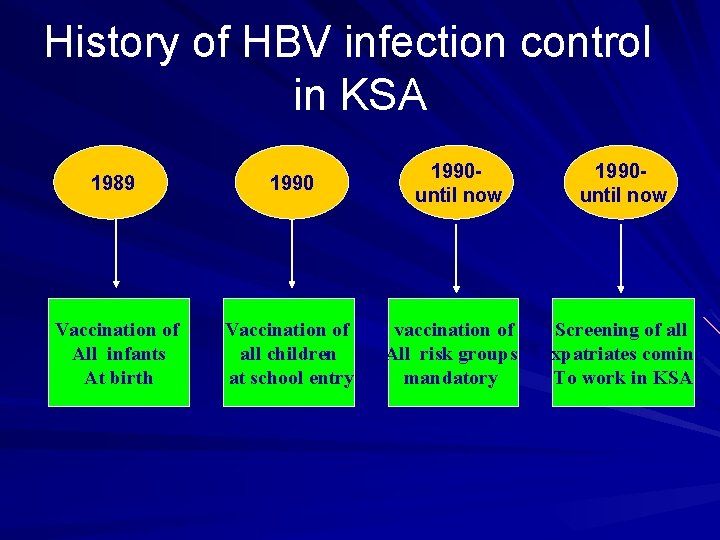 History of HBV infection control in KSA

1989

1990

1990- until now

1990- until now

Vaccination of All infants At birth

Vaccination of all children at school entry

vaccination of All risk groups mandatory

Screening of all xpatriates comin To work in KSA